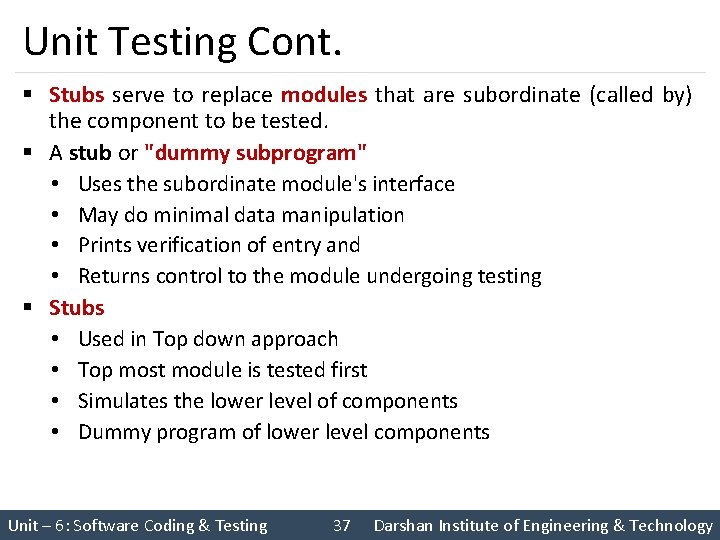 Unit Testing Cont.

▪ Stubs serve to replace modules that are subordinate (called by) the component to be tested.

▪ A stub or "dummy subprogram"
• Uses the subordinate module's interface
• May do minimal data manipulation
• Prints verification of entry and
• Returns control to the module undergoing testing

▪ Stubs
• Used in Top down approach
• Top most module is tested first
• Simulates the lower level of components
• Dummy program of lower level components

Unit – 6: Software Coding & Testing 37 Darshan Institute of Engineering & Technology